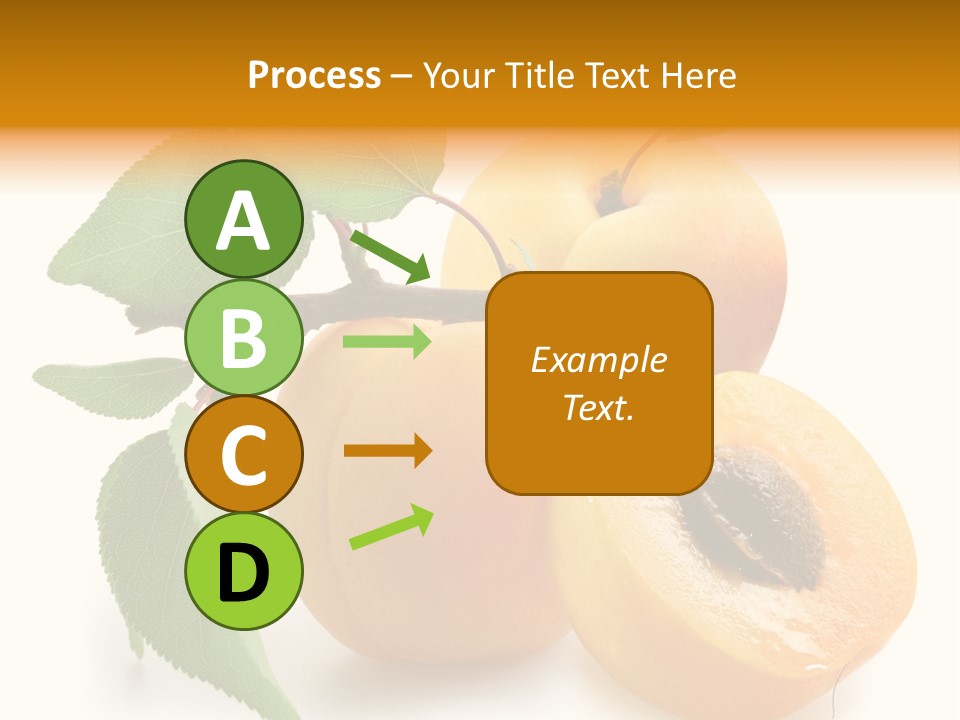 Process – Your Title Text Here

A

B

C

D

Example Text.